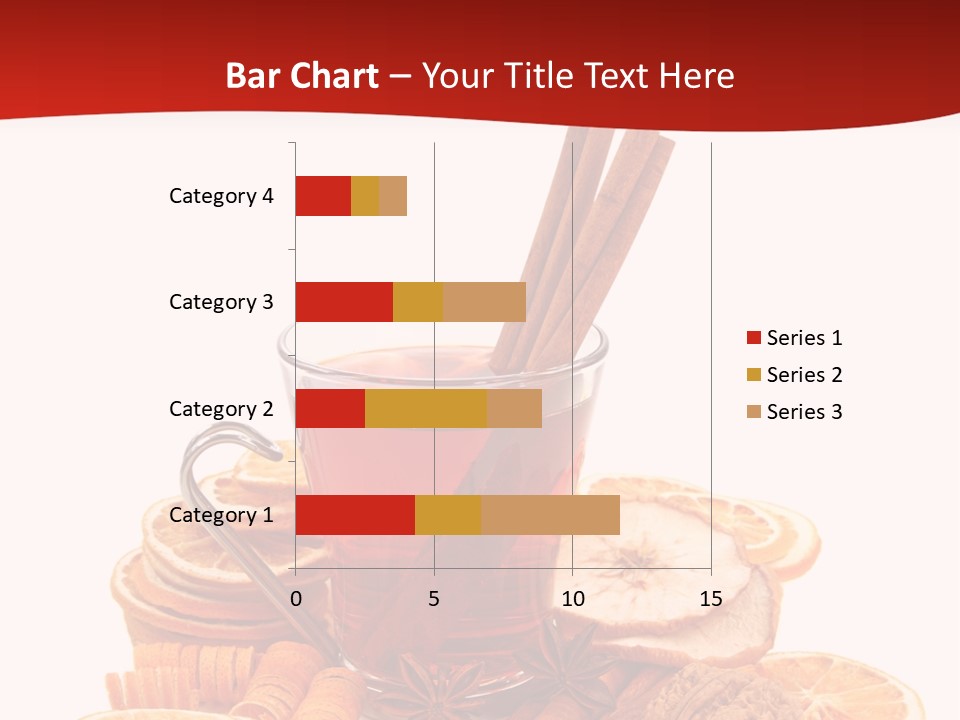 Bar Chart – Your Title Text Here

Category 4
Category 3
Category 2
Category 1

0
5
10
15

Series 1
Series 2
Series 3